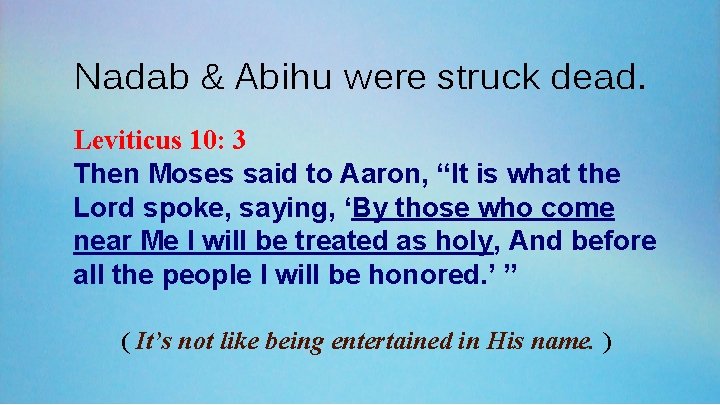 Nadab & Abihu were struck dead.

Leviticus 10: 3
Then Moses said to Aaron, “It is what the Lord spoke, saying, ‘By those who come near Me I will be treated as holy, And before all the people I will be honored.’ ”

( It’s not like being entertained in His name. )